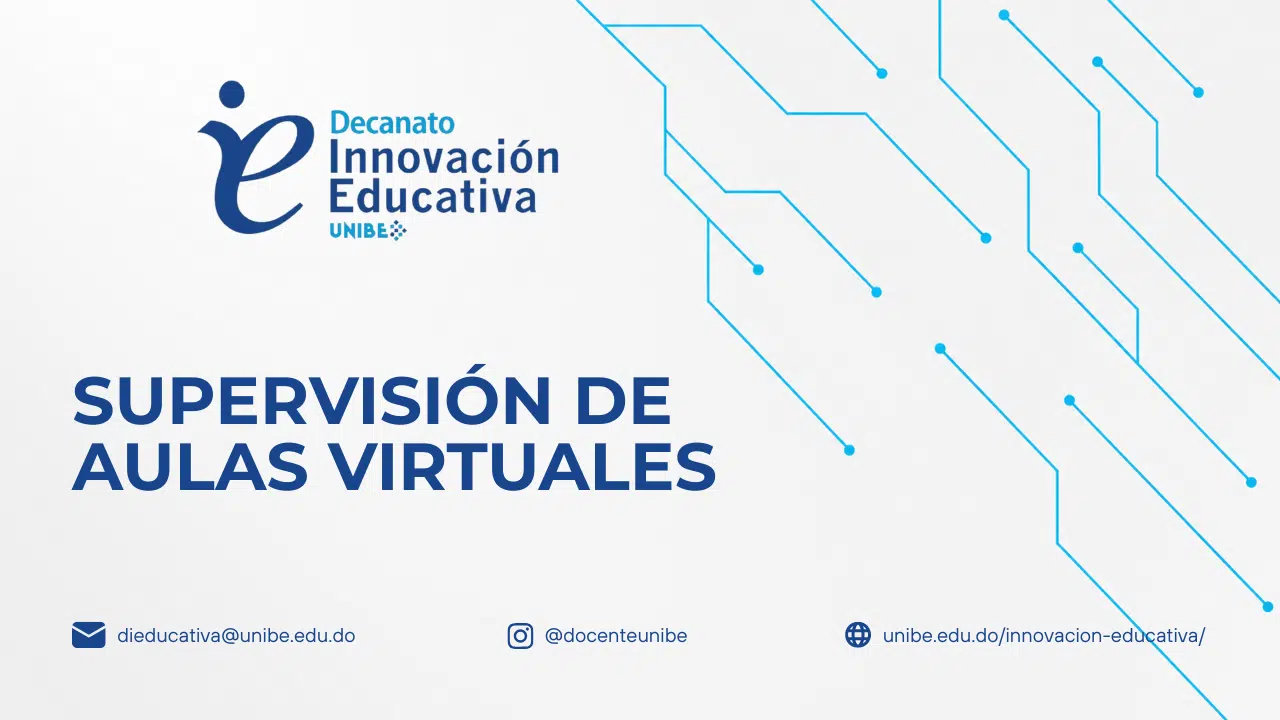 Decanato
Innovación
Educativa
UNIBE

SUPERVISIÓN DE
AULAS VIRTUALES

dieducativa@unibe.edu.do

@docenteunibe

unibe.edu.do/innovacion-educativa/